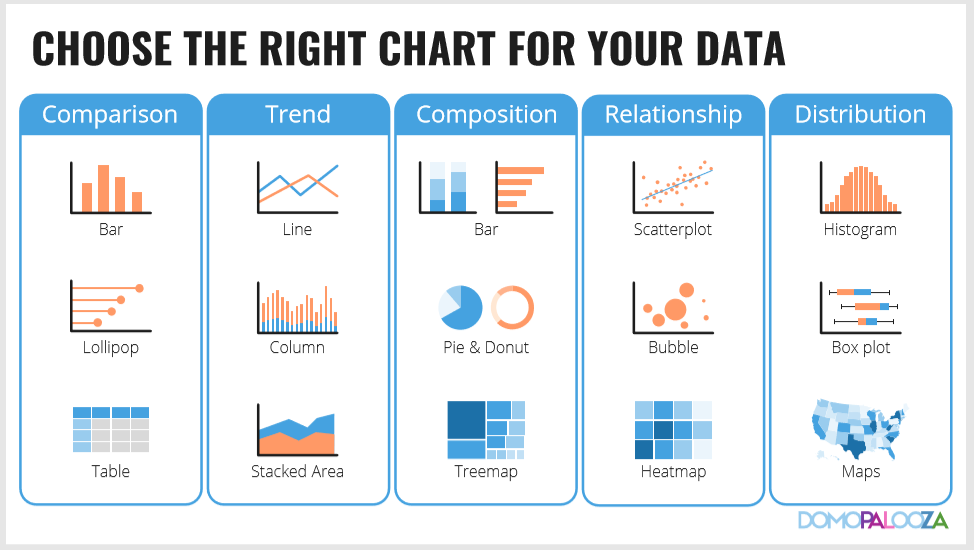 CHOOSE THE RIGHT CHART FOR YOUR DATA

Comparison

Bar

Lollipop

Table

Trend

Line

Column

Stacked Area

Composition

Bar

Pie & Donut

Treemap

Relationship

Scatterplot

Bubble

Heatmap

Distribution

Histogram

Box plot

Maps

DOMOPALOOZA